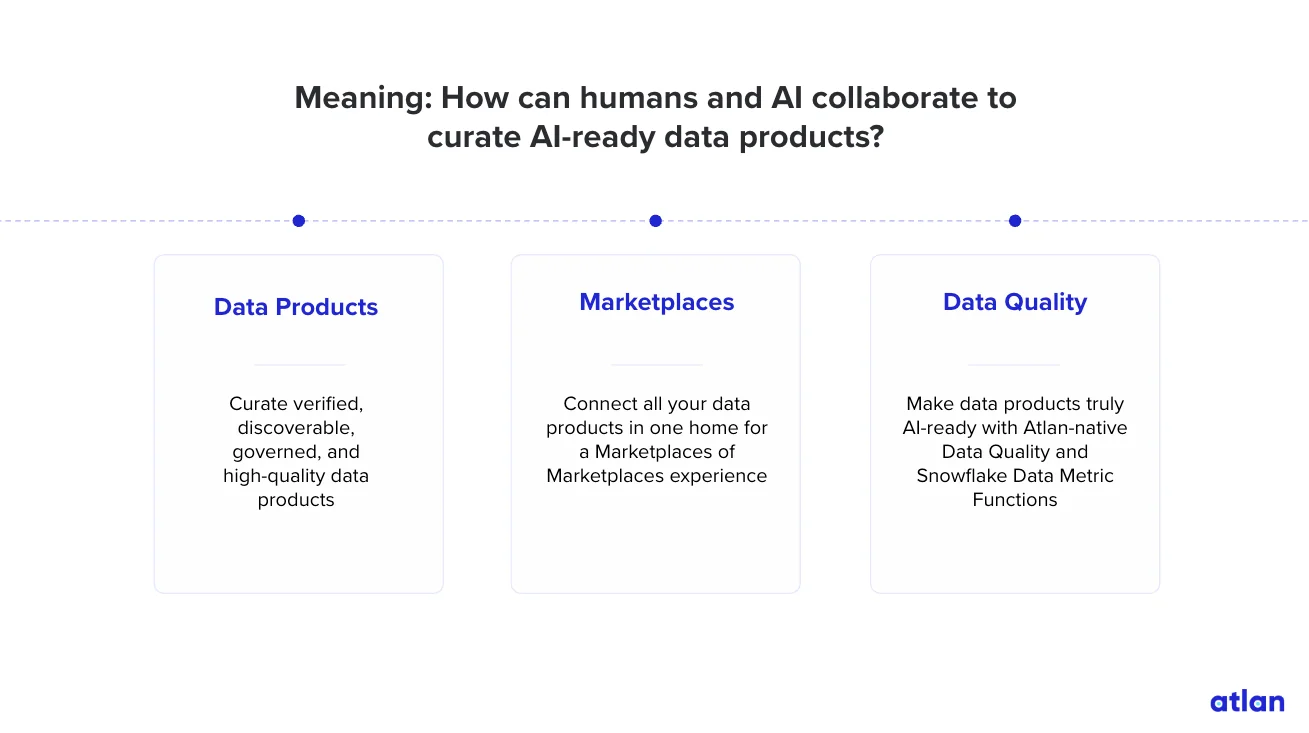 Meaning: How can humans and AI collaborate to curate AI-ready data products?

Data Products

Curate verified, discoverable, governed, and high-quality data products

Marketplaces

Connect all your data products in one home for a Marketplaces of Marketplaces experience

Data Quality

Make data products truly AI-ready with Atlan-native Data Quality and Snowflake Data Metric Functions

atlan